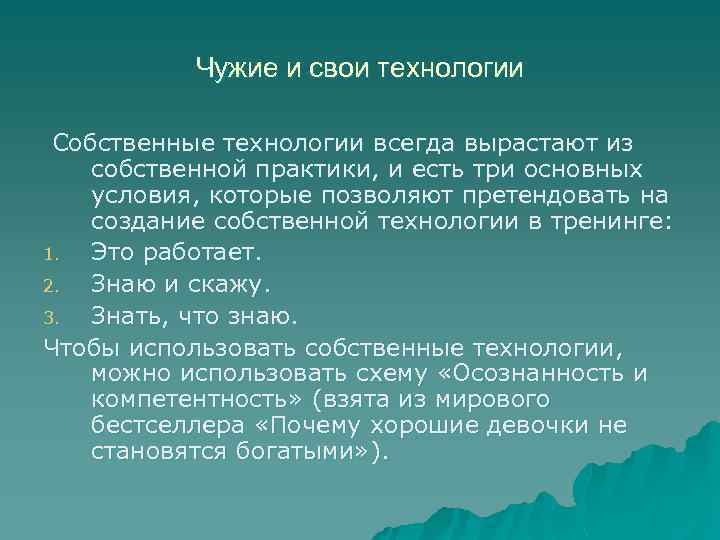 Чужие и свои технологии

Собственные технологии всегда вырастают из собственной практики, и есть три основных условия, которые позволяют претендовать на создание собственной технологии в тренинге:

1. Это работает.
2. Знаю и скажу.
3. Знать, что знаю.

Чтобы использовать собственные технологии, можно использовать схему «Осознанность и компетентность» (взята из мирового бестселлера «Почему хорошие девочки не становятся богатыми»).